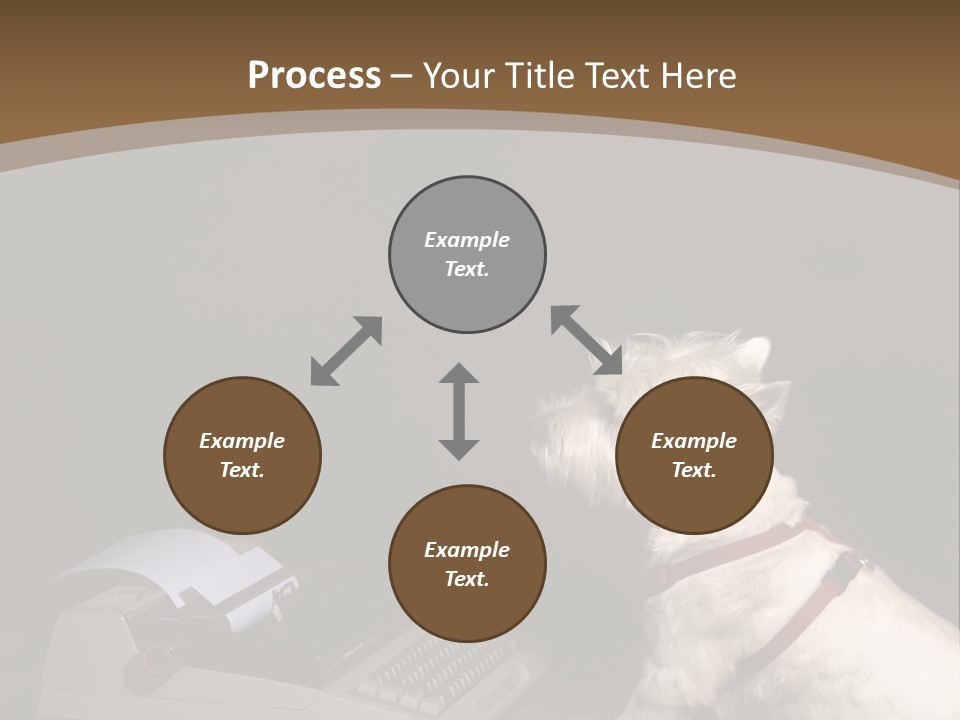 Process – Your Title Text Here

Example Text.

Example Text.

Example Text.

Example Text.